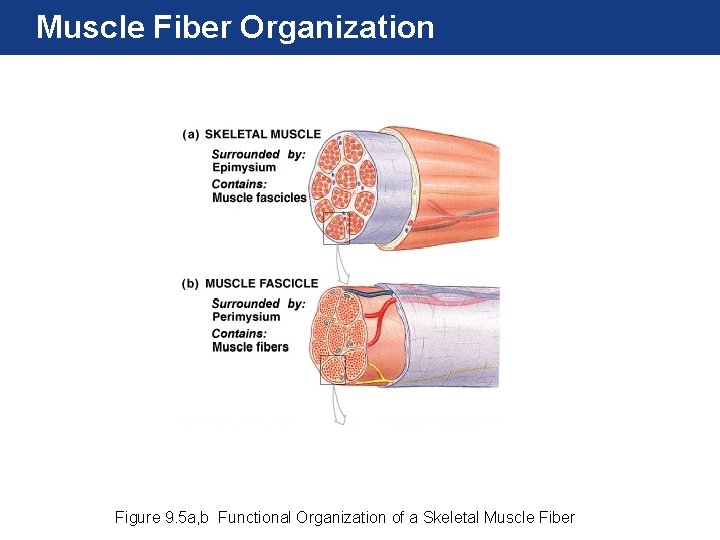 Muscle Fiber Organization

(a) SKELETAL MUSCLE
Surrounded by:
Epimysium
Contains:
Muscle fascicles

(b) MUSCLE FASCICLE
Surrounded by:
Perimysium
Contains:
Muscle fibers

Figure 9.5a,b Functional Organization of a Skeletal Muscle Fiber